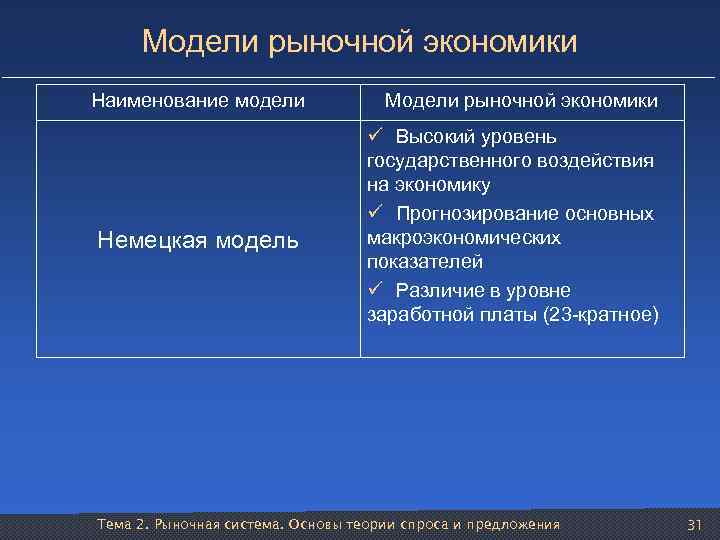 Модели рыночной экономики

| Наименование модели | Модели рыночной экономики |
|---|---|
| Немецкая модель | ✓ Высокий уровень государственного воздействия на экономику ✓ Прогнозирование основных макроэкономических показателей ✓ Различие в уровне заработной платы (23-кратное) |

Тема 2. Рыночная система. Основы теории спроса и предложения

31